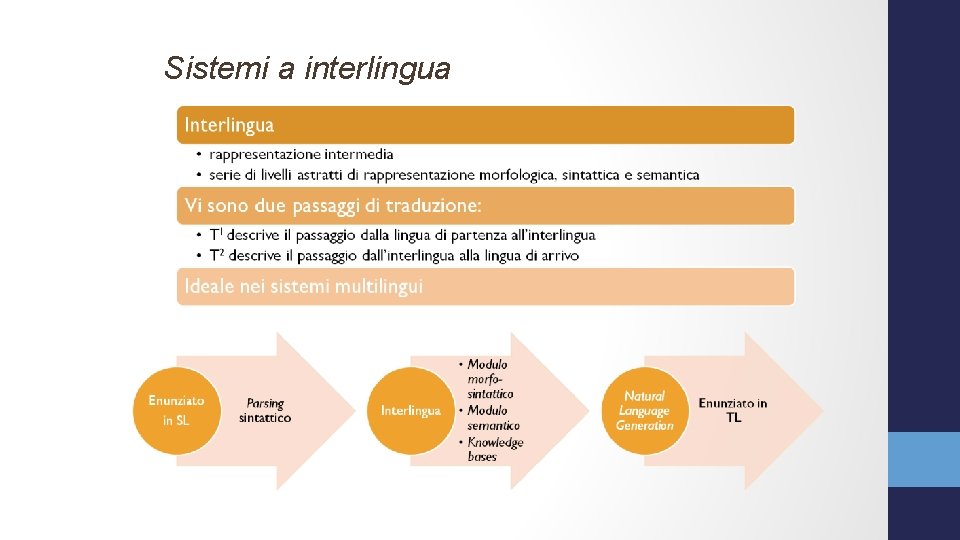 Sistemi a interlingua

Interlingua

• rappresentazione intermedia
• serie di livelli astratti di rappresentazione morfologica, sintattica e semantica

Vi sono due passaggi di traduzione:

• $T^1$ descrive il passaggio dalla lingua di partenza all'interlingua
• $T^2$ descrive il passaggio dall'interlingua alla lingua di arrivo

Ideale nei sistemi multilingui

Enunziato in SL

Parsing sintattico

Interlingua

• Modulo morfo-sintattico
• Modulo semantico
• Knowledge bases

Natural Language Generation

Enunziato in TL